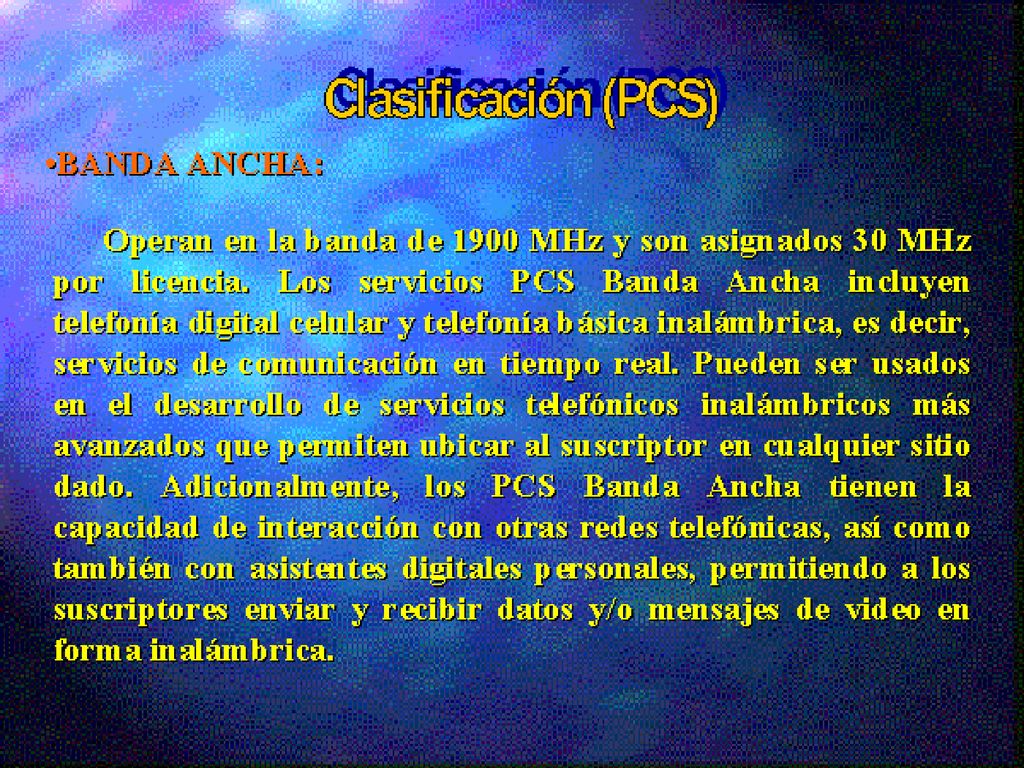 Clasificación (PCS)

•BANDA ANCHA:

Operan en la banda de 1900 MHz y son asignados 30 MHz por licencia. Los servicios PCS Banda Ancha incluyen telefonía digital celular y telefonía básica inalámbrica, es decir, servicios de comunicación en tiempo real. Pueden ser usados en el desarrollo de servicios telefónicos inalámbricos más avanzados que permiten ubicar al suscriptor en cualquier sitio dado. Adicionalmente, los PCS Banda Ancha tienen la capacidad de interacción con otras redes telefónicas, así como también con asistentes digitales personales, permitiendo a los suscriptores enviar y recibir datos y/o mensajes de video en forma inalámbrica.